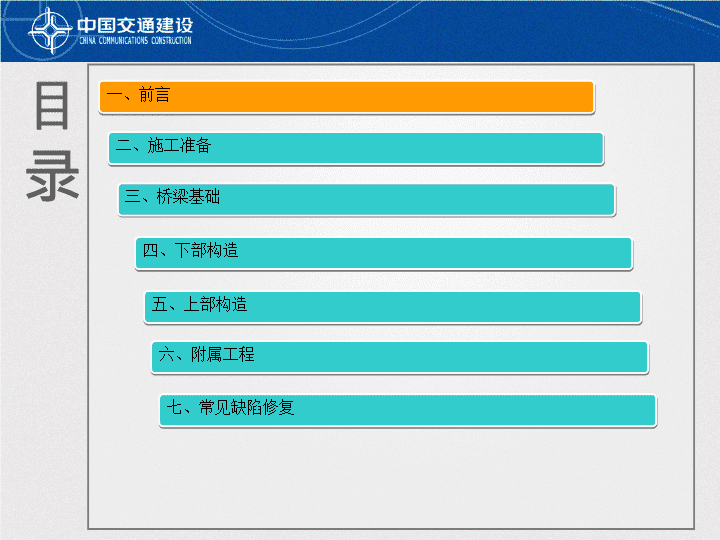 中国交通建设
CHINA COMMUNICATIONS CONSTRUCTION

目录

一、前言

二、施工准备

三、桥梁基础

四、下部构造

五、上部构造

六、附属工程

七、常见缺陷修复